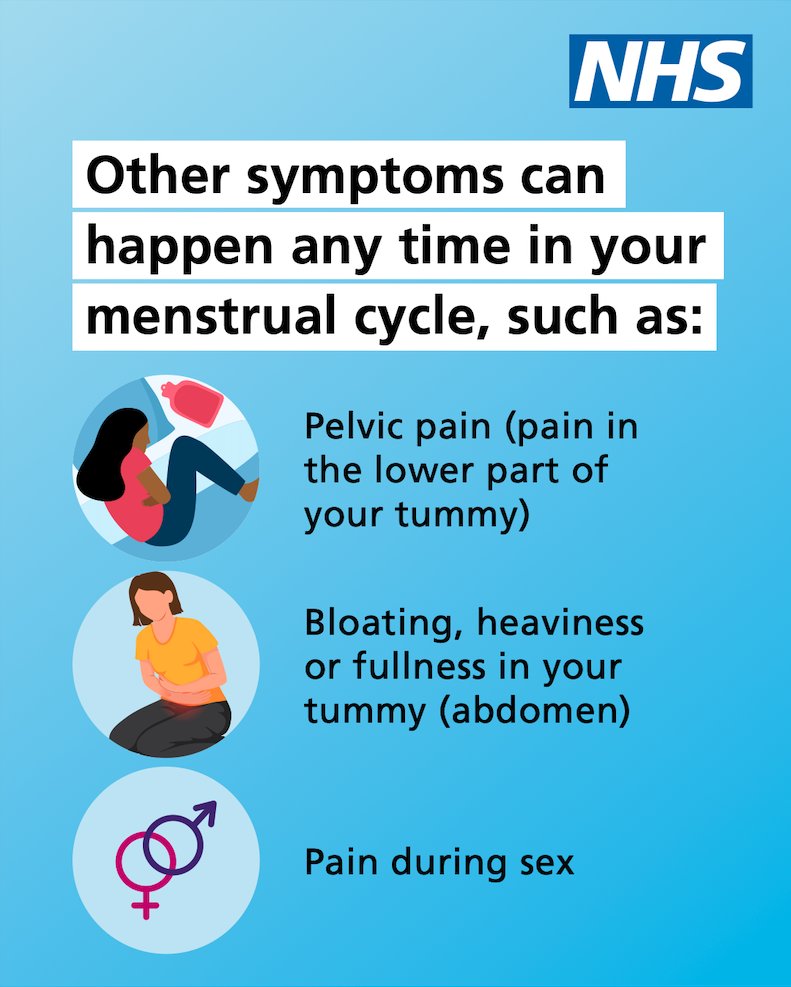 NHS

Other symptoms can happen any time in your menstrual cycle, such as:

Pelvic pain (pain in the lower part of your tummy)

Bloating, heaviness or fullness in your tummy (abdomen)

Pain during sex